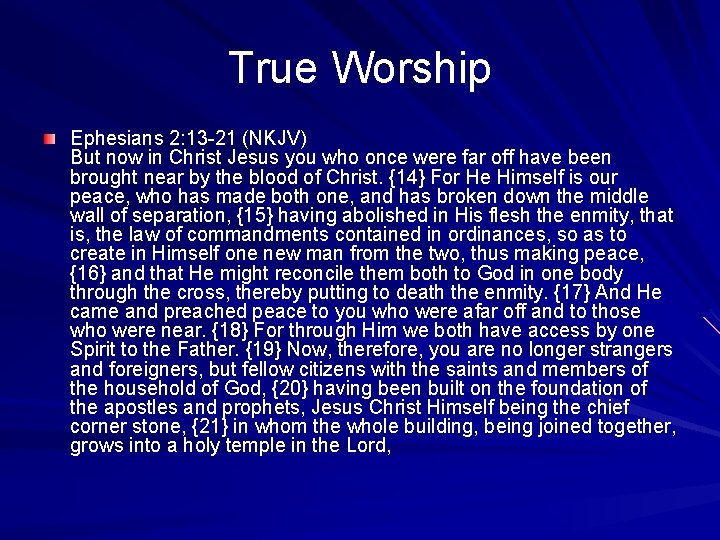 True Worship

Ephesians 2:13-21 (NKJV)
But now in Christ Jesus you who once were far off have been brought near by the blood of Christ. {14} For He Himself is our peace, who has made both one, and has broken down the middle wall of separation, {15} having abolished in His flesh the enmity, that is, the law of commandments contained in ordinances, so as to create in Himself one new man from the two, thus making peace, {16} and that He might reconcile them both to God in one body through the cross, thereby putting to death the enmity. {17} And He came and preached peace to you who were afar off and to those who were near. {18} For through Him we both have access by one Spirit to the Father. {19} Now, therefore, you are no longer strangers and foreigners, but fellow citizens with the saints and members of the household of God, {20} having been built on the foundation of the apostles and prophets, Jesus Christ Himself being the chief corner stone, {21} in whom the whole building, being joined together, grows into a holy temple in the Lord,